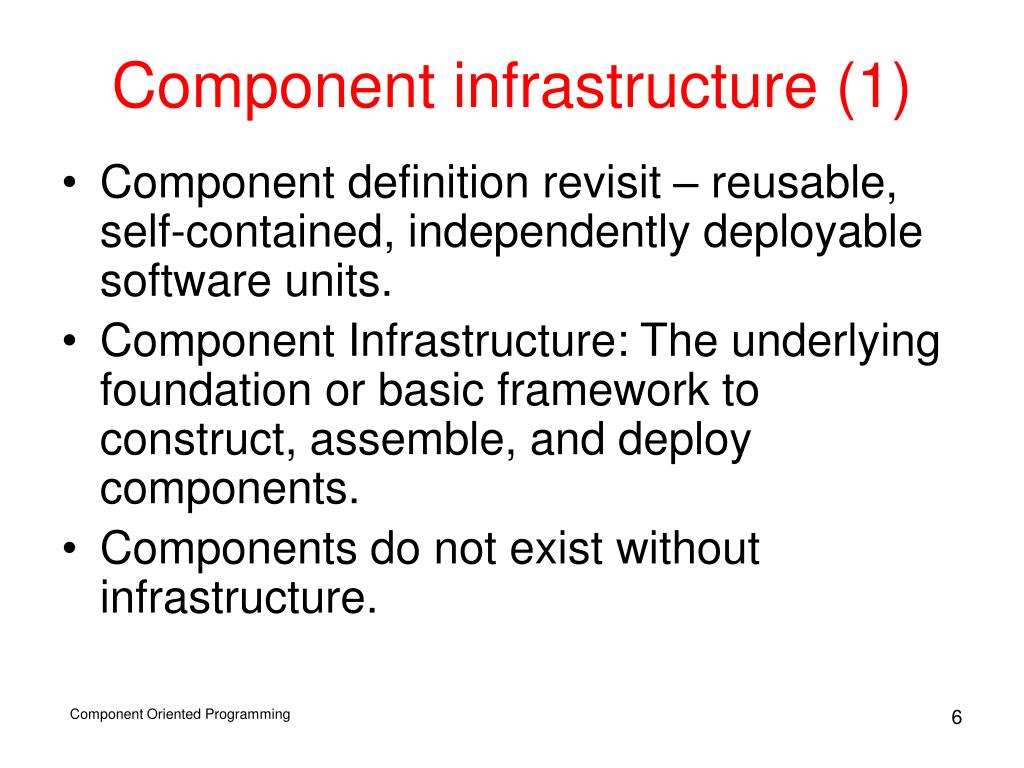 Component infrastructure (1)

• Component definition revisit – reusable, self-contained, independently deployable software units.
• Component Infrastructure: The underlying foundation or basic framework to construct, assemble, and deploy components.
• Components do not exist without infrastructure.

Component Oriented Programming

6